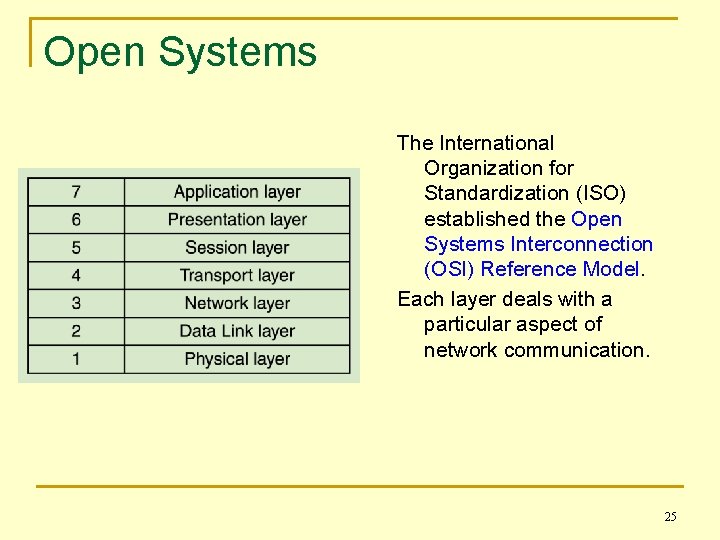 Open Systems

| 7 | Application layer |
|---|---|
| 6 | Presentation layer |
| 5 | Session layer |
| 4 | Transport layer |
| 3 | Network layer |
| 2 | Data Link layer |
| 1 | Physical layer |

The International Organization for Standardization (ISO) established the Open Systems Interconnection (OSI) Reference Model.

Each layer deals with a particular aspect of network communication.

25